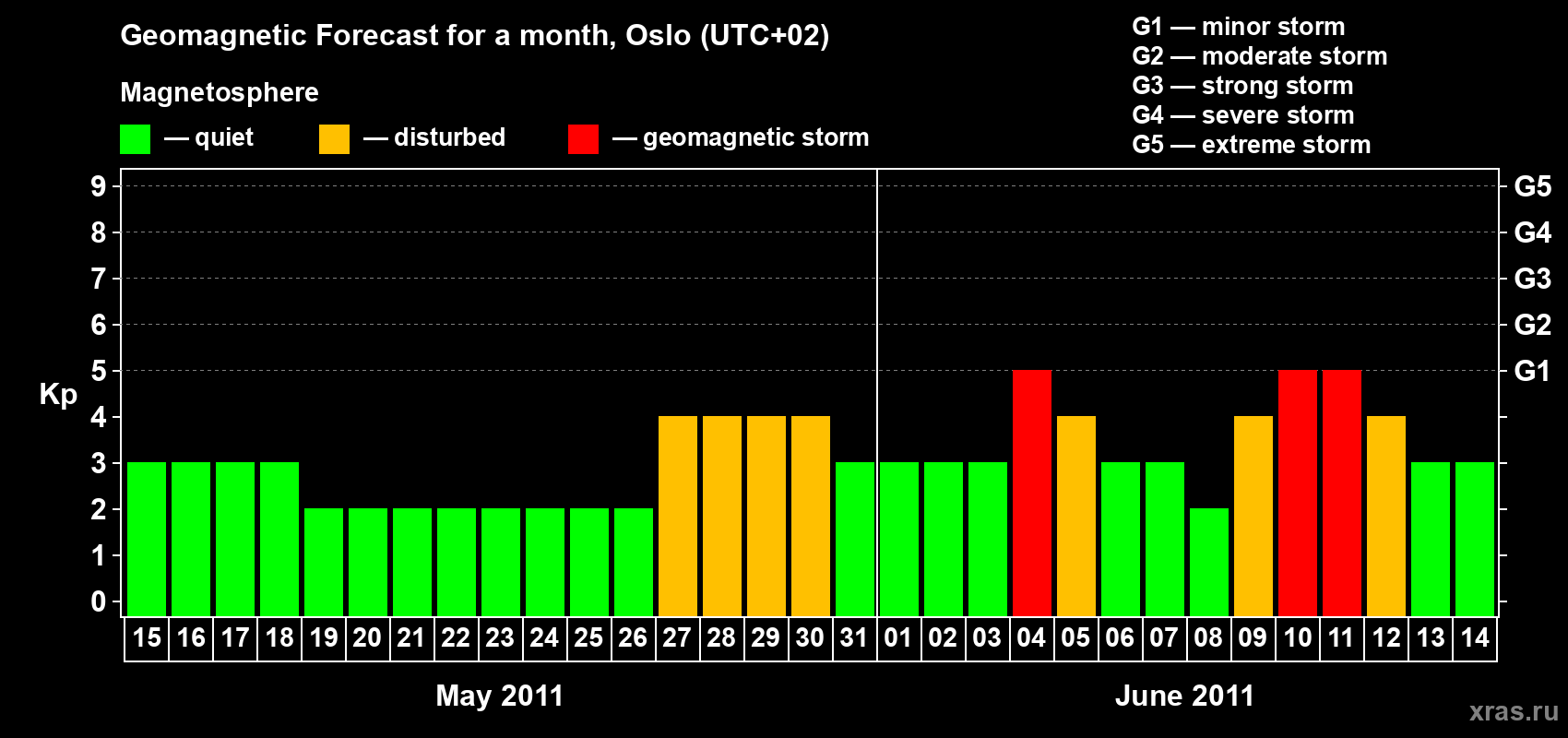 Geomagnetic Forecast for a month, Oslo (UTC+02)

Magnetosphere

— quiet — disturbed — geomagnetic storm

G1 — minor storm
G2 — moderate storm
G3 — strong storm
G4 — severe storm
G5 — extreme storm

Kp

9
8
7
6
5
4
3
2
1
0

G5
G4
G3
G2
G1

15 16 17 18 19 20 21 22 23 24 25 26 27 28 29 30 31 01 02 03 04 05 06 07 08 09 10 11 12 13 14

May 2011

June 2011

xras.ru